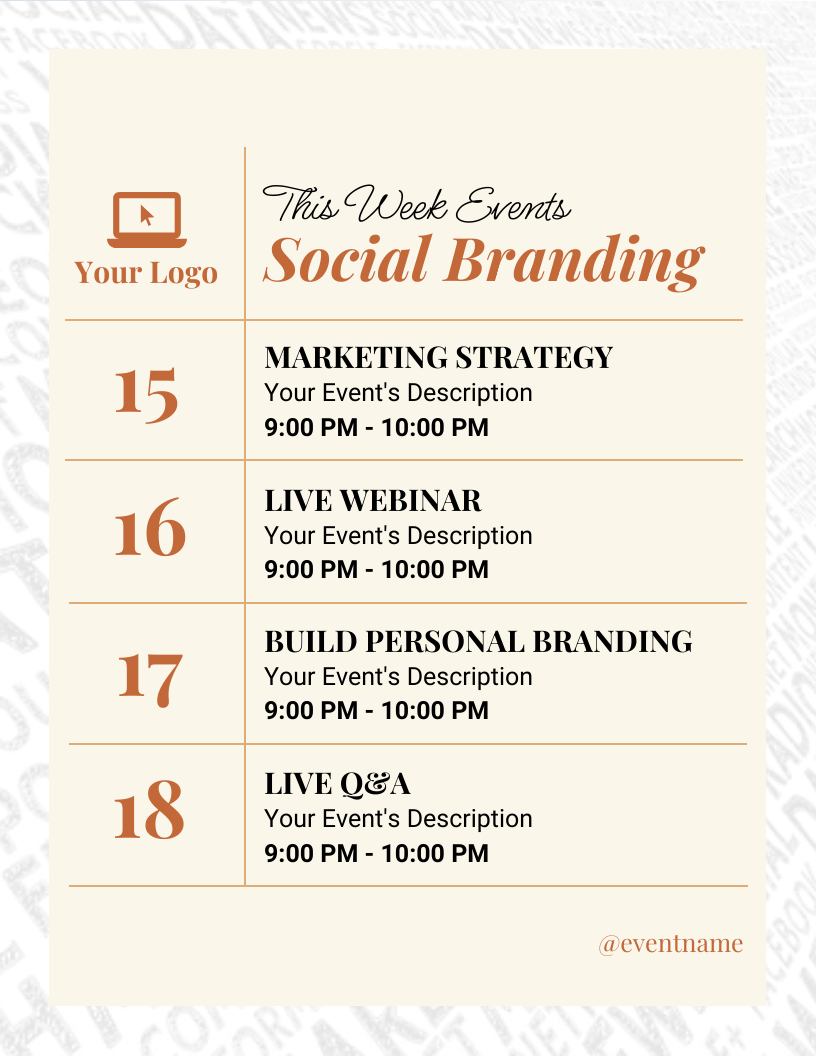 Your Logo

This Week Events
Social Branding

15
MARKETING STRATEGY
Your Event's Description
9:00 PM - 10:00 PM

16
LIVE WEBINAR
Your Event's Description
9:00 PM - 10:00 PM

17
BUILD PERSONAL BRANDING
Your Event's Description
9:00 PM - 10:00 PM

18
LIVE Q&A
Your Event's Description
9:00 PM - 10:00 PM

@eventname